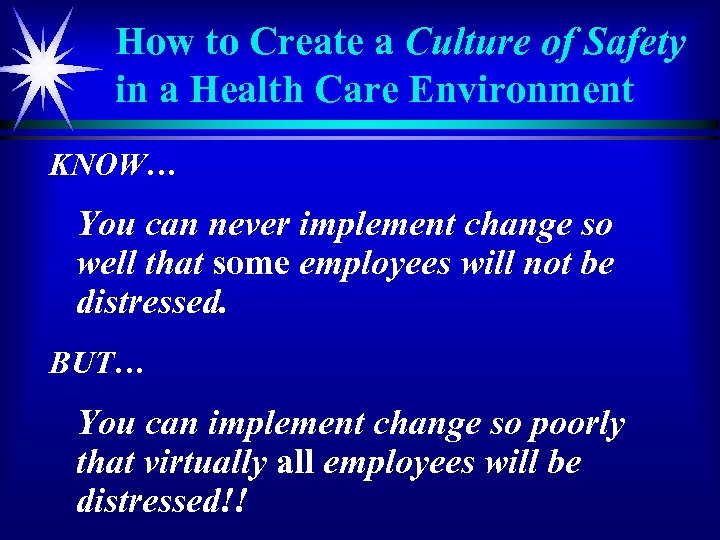 How to Create a Culture of Safety in a Health Care Environment

KNOW…

You can never implement change so well that some employees will not be distressed.

BUT…

You can implement change so poorly that virtually all employees will be distressed!!